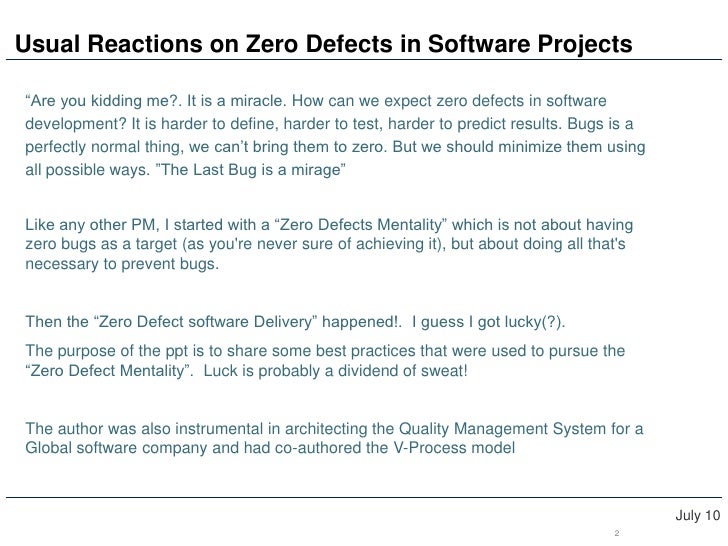 Usual Reactions on Zero Defects in Software Projects

“Are you kidding me?. It is a miracle. How can we expect zero defects in software development? It is harder to define, harder to test, harder to predict results. Bugs is a perfectly normal thing, we can’t bring them to zero. But we should minimize them using all possible ways. ”The Last Bug is a mirage”

Like any other PM, I started with a “Zero Defects Mentality” which is not about having zero bugs as a target (as you're never sure of achieving it), but about doing all that's necessary to prevent bugs.

Then the “Zero Defect software Delivery” happened!. I guess I got lucky(?).

The purpose of the ppt is to share some best practices that were used to pursue the “Zero Defect Mentality”. Luck is probably a dividend of sweat!

The author was also instrumental in architecting the Quality Management System for a Global software company and had co-authored the V-Process model

July 10

2